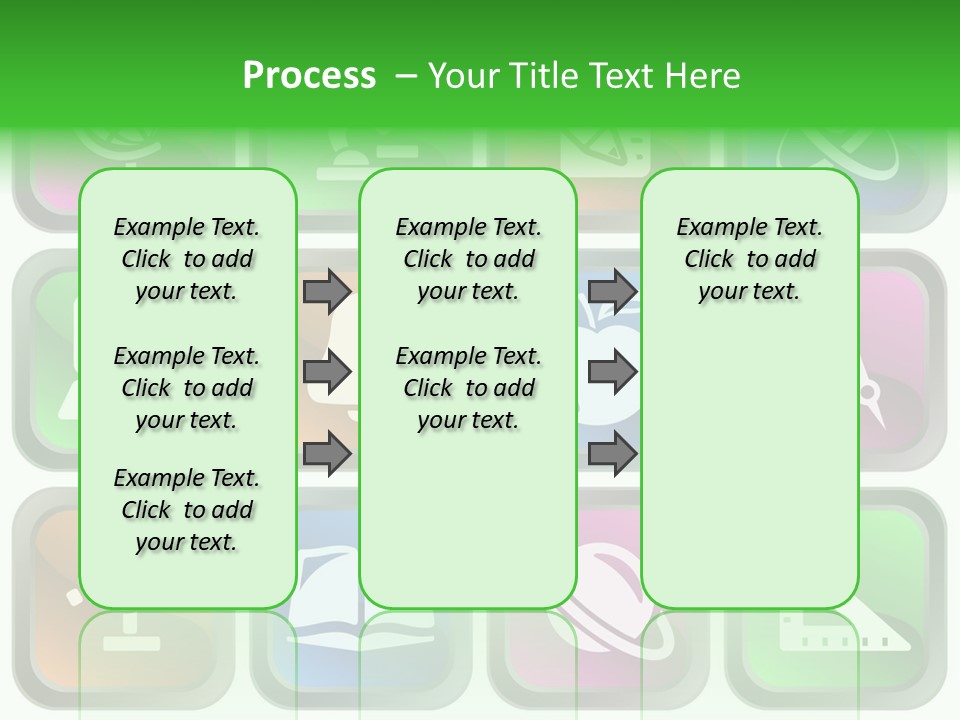 Process – Your Title Text Here

Example Text. Click to add your text.

Example Text. Click to add your text.

Example Text. Click to add your text.

Example Text. Click to add your text.

Example Text. Click to add your text.

Example Text. Click to add your text.